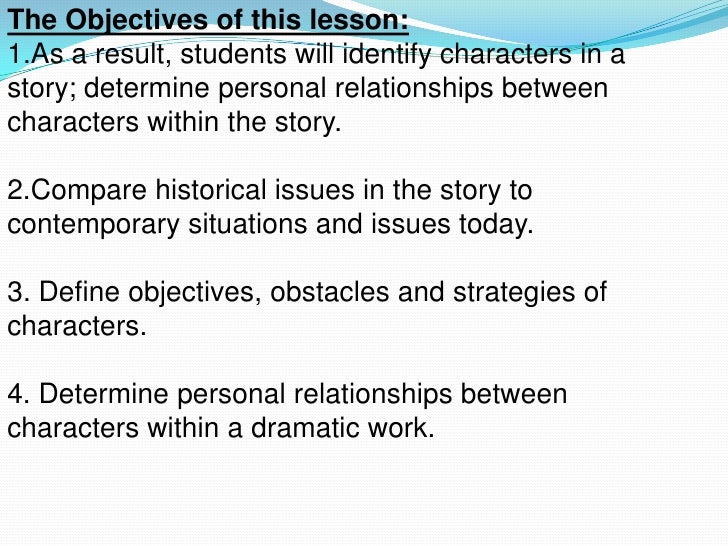 The Objectives of this lesson:
1.As a result, students will identify characters in a story; determine personal relationships between characters within the story.

2.Compare historical issues in the story to contemporary situations and issues today.

3. Define objectives, obstacles and strategies of characters.

4. Determine personal relationships between characters within a dramatic work.